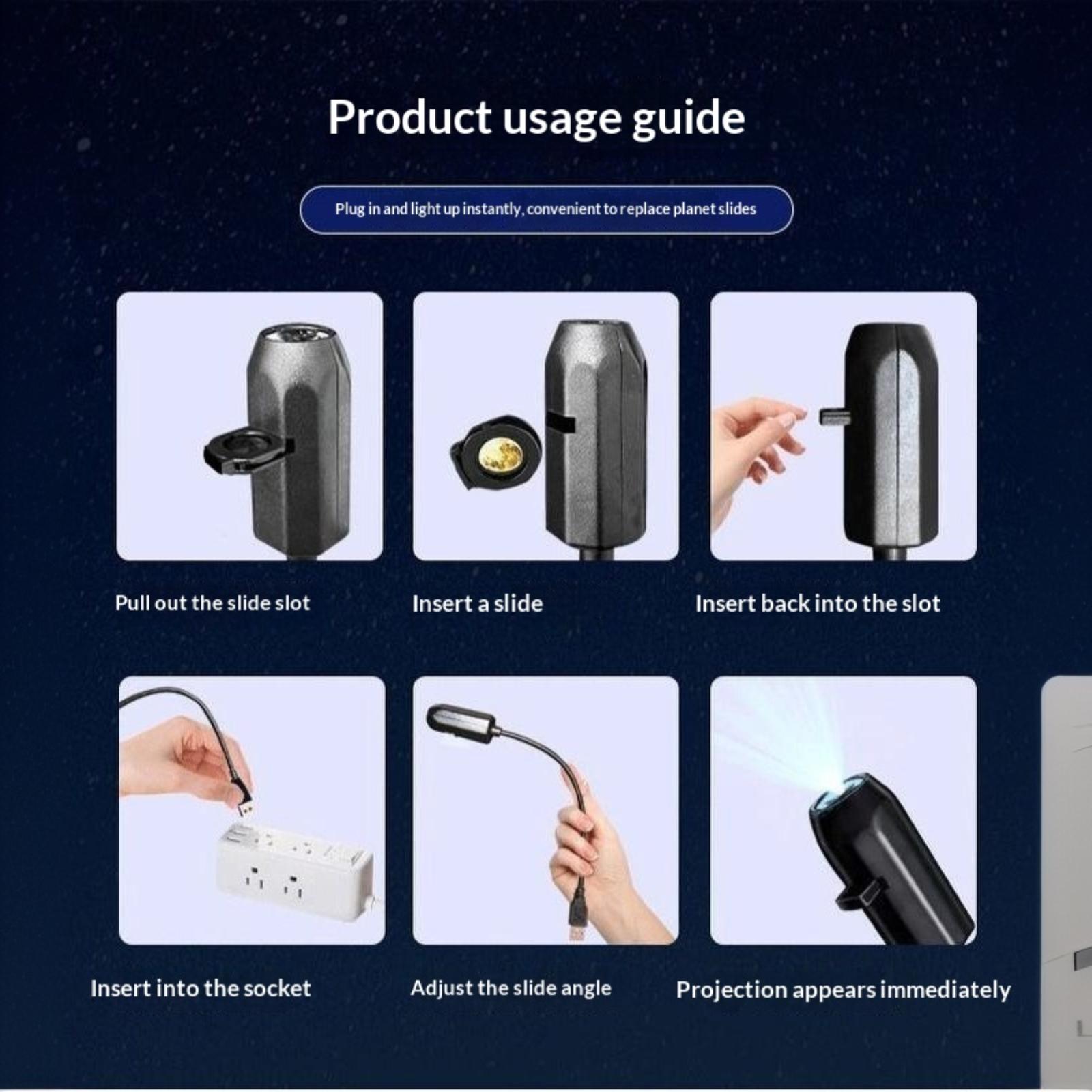 Product usage guide

Plug in and light up instantly, convenient to replace planet slides

Pull out the slide slot

Insert a slide

Insert back into the slot

Insert into the socket

Adjust the slide angle

Projection appears immediately